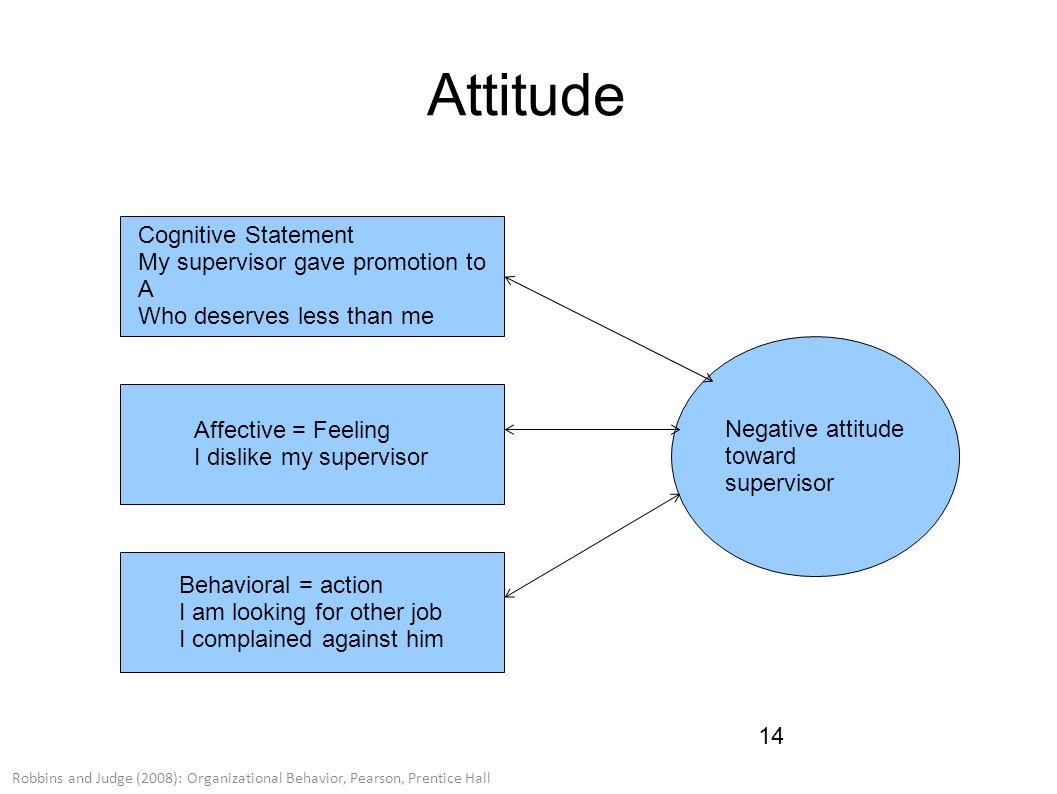 Attitude

Cognitive Statement
My supervisor gave promotion to A
Who deserves less than me

Affective = Feeling
I dislike my supervisor

Behavioral = action
I am looking for other job
I complained against him

Negative attitude toward supervisor

14

Robbins and Judge (2008): Organizational Behavior, Pearson, Prentice Hall